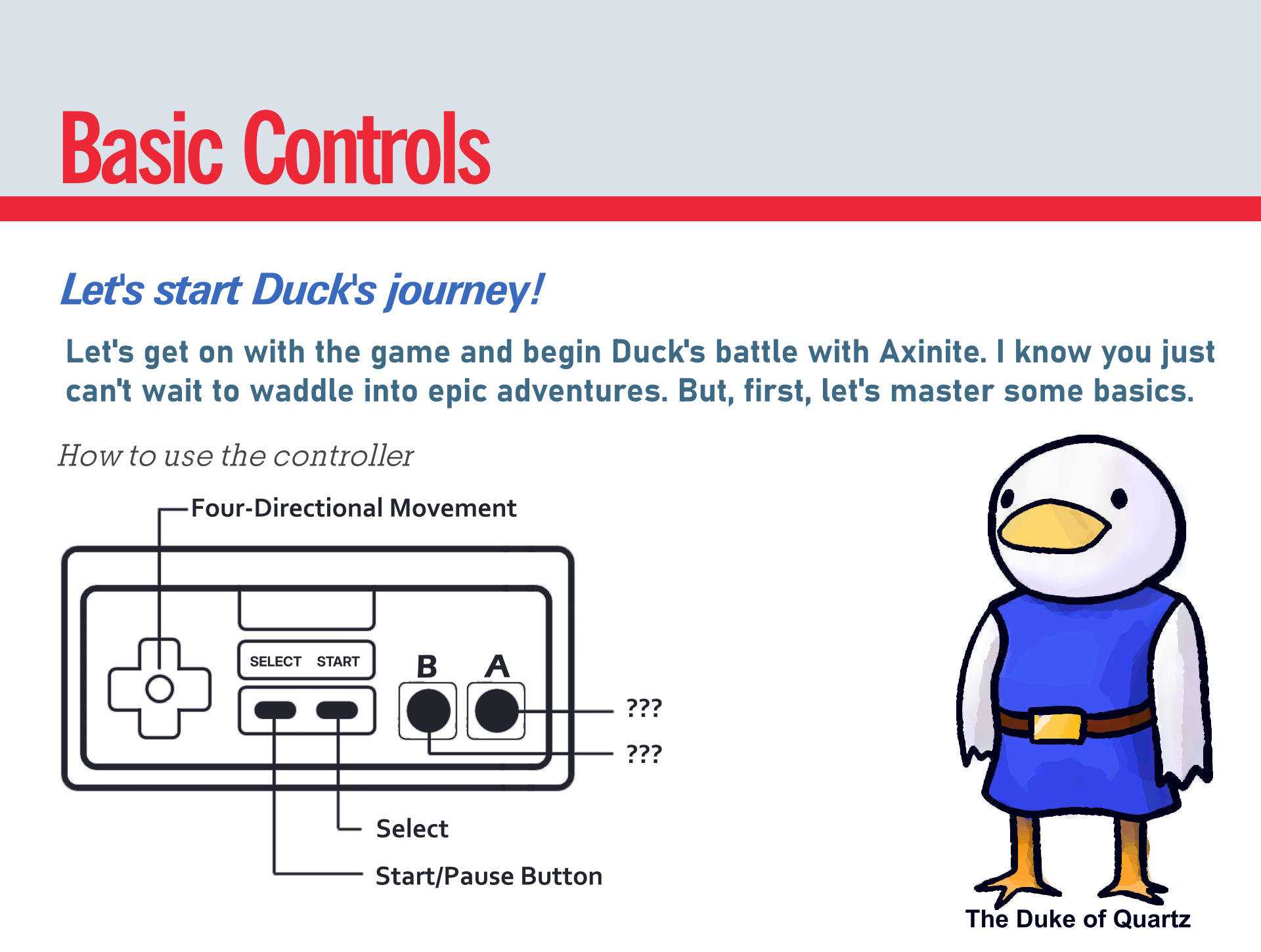 Basic Controls

Let's start Duck's journey!

Let's get on with the game and begin Duck's battle with Axinite. I know you just can't wait to waddle into epic adventures. But, first, let's master some basics.

How to use the controller

Four-Directional Movement

SELECT START

B A

???

???

Select

Start/Pause Button

The Duke of Quartz